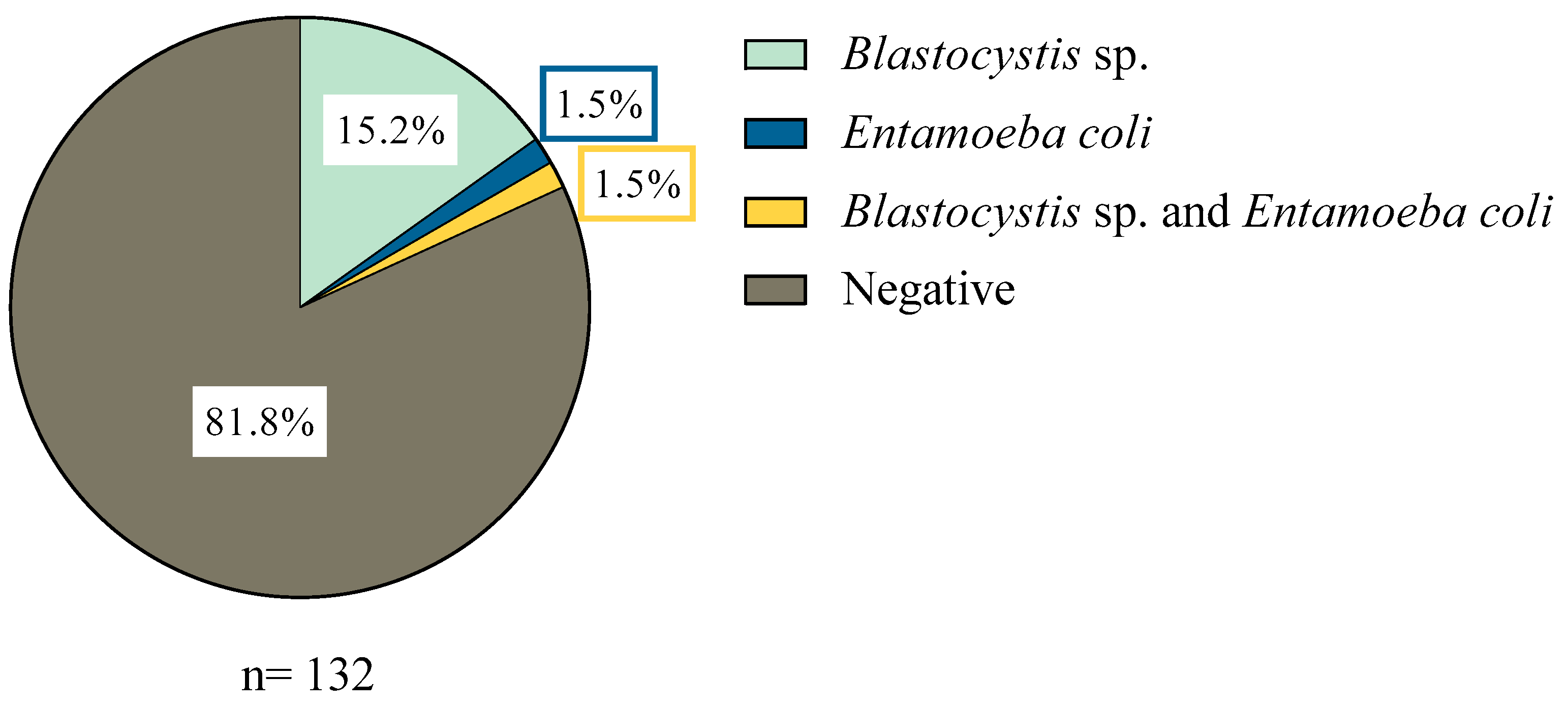 15.2%

1.5%

1.5%

81.8%

n= 132

Blastocystis sp.

Entamoeba coli

Blastocystis sp. and Entamoeba coli

Negative